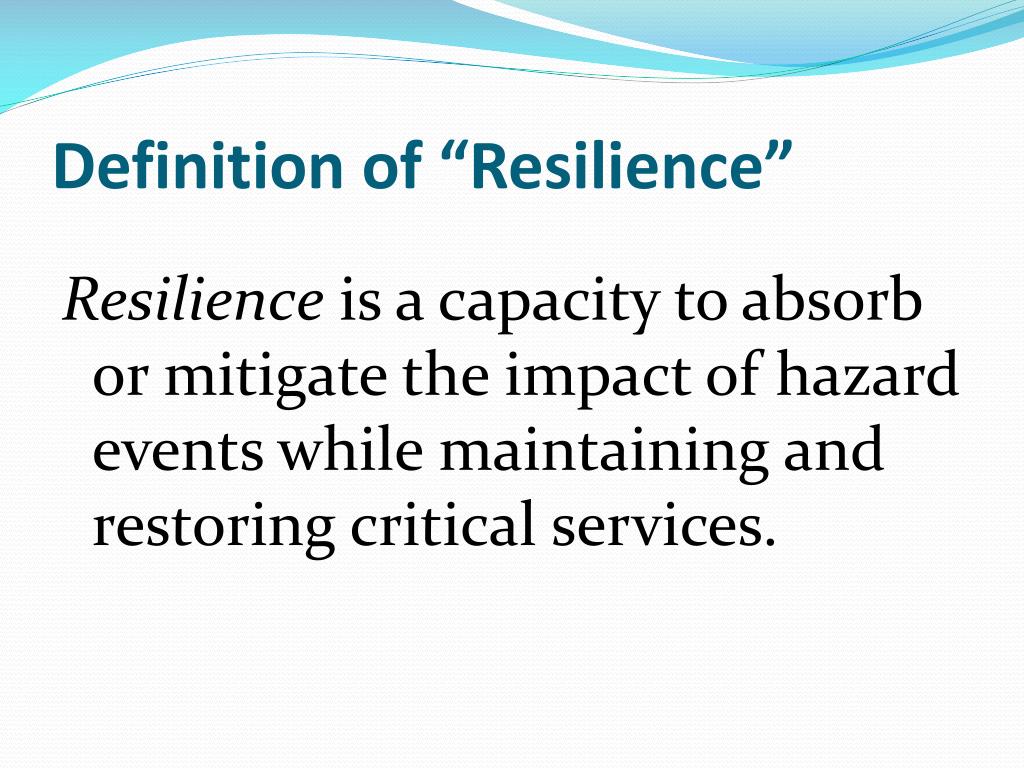 Definition of “Resilience”

Resilience is a capacity to absorb or mitigate the impact of hazard events while maintaining and restoring critical services.